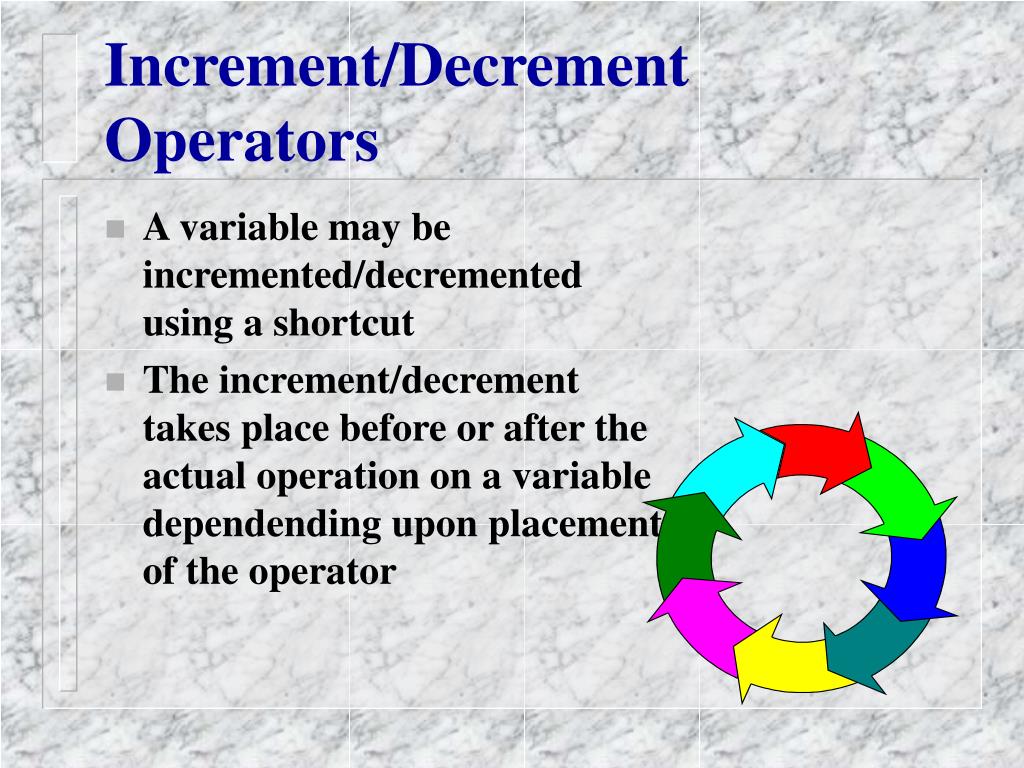 Increment/Decrement Operators

- A variable may be incremented/decremented using a shortcut
- The increment/decrement takes place before or after the actual operation on a variable dependending upon placement of the operator